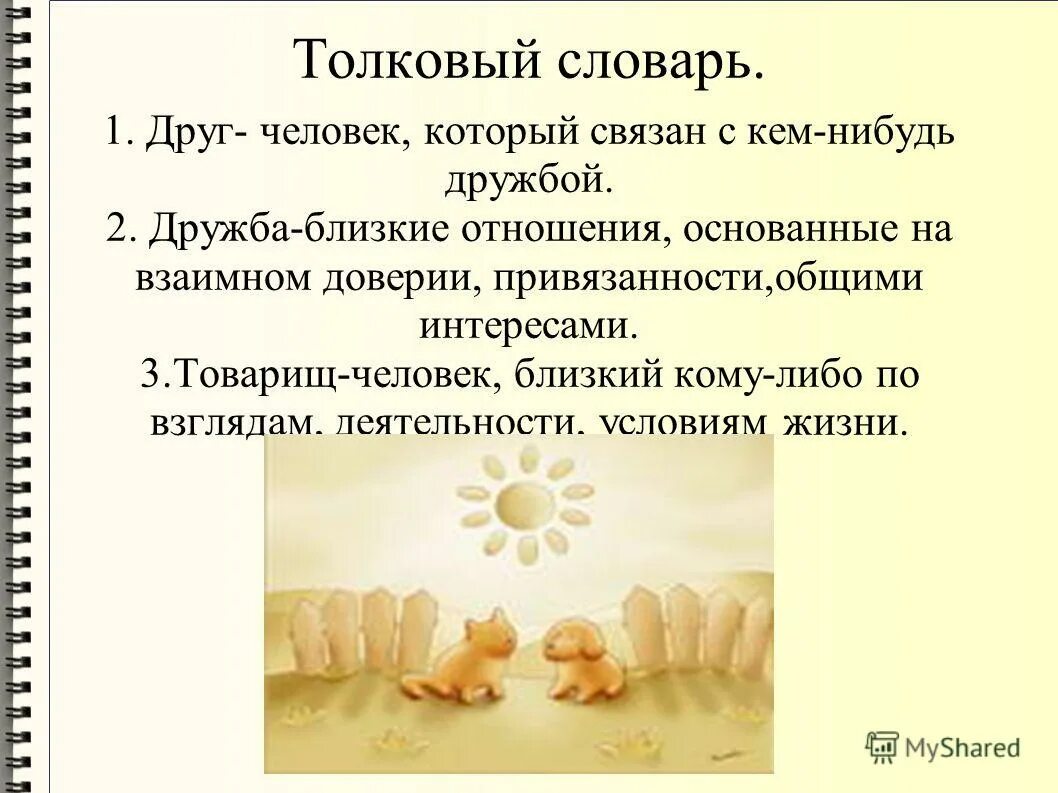 Толковый словарь.

1. Друг- человек, который связан с кем-нибудь дружбой.

2. Дружба-близкие отношения, основанные на взаимном доверии, привязанности,общими интересами.

3.Товарищ-человек, близкий кому-либо по взглядам, деятельности, условиям жизни.

MyShared